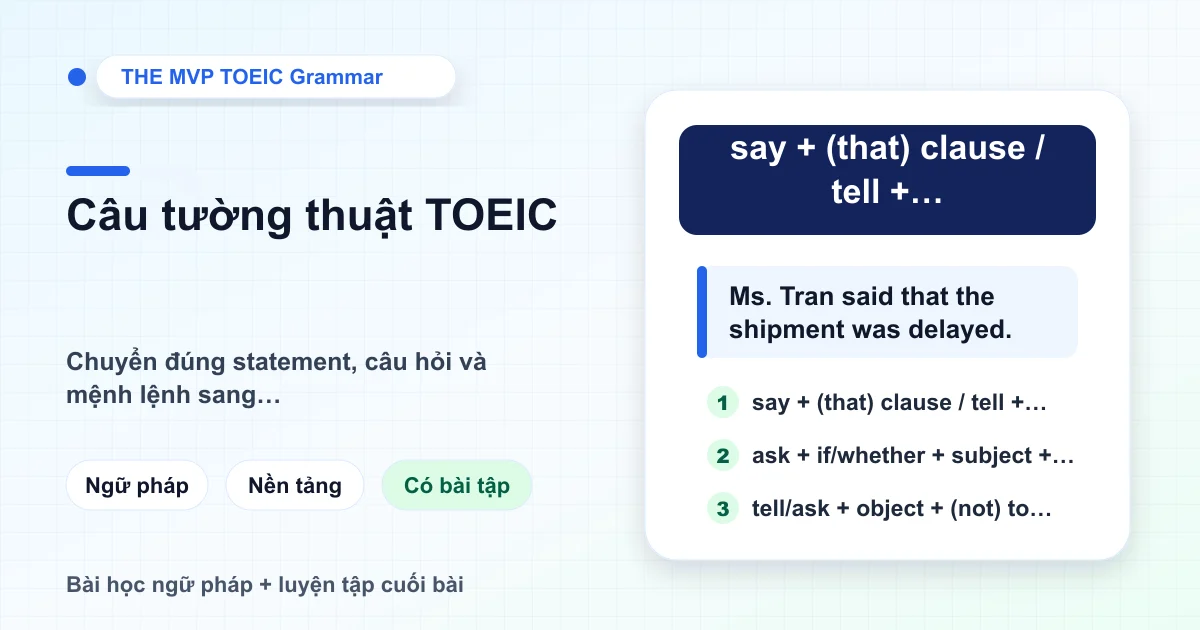 THE MVP TOEIC Grammar

Câu tường thuật TOEIC

Chuyển đúng statement, câu hỏi và mệnh lệnh sang…

Ngữ pháp

Nền tảng

Có bài tập

Bài học ngữ pháp + luyện tập cuối bài

say + (that) clause / tell +…

Ms. Tran said that the shipment was delayed.

1 say + (that) clause / tell +…

2 ask + if/whether + subject +…

3 tell/ask + object + (not) to…